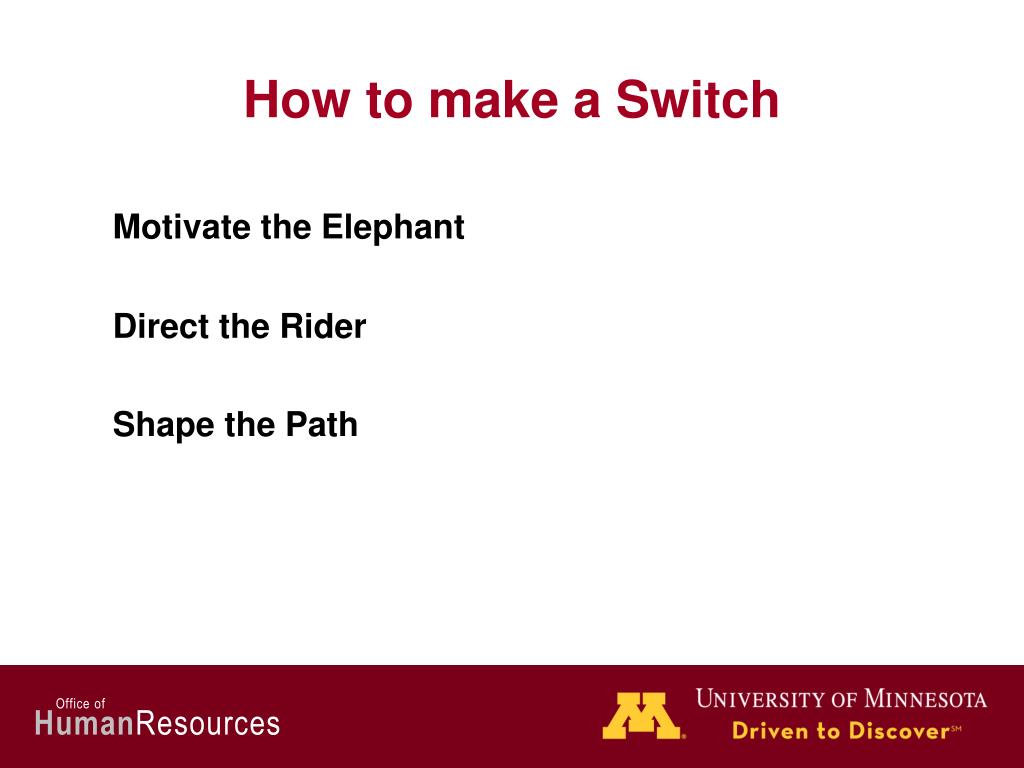 How to make a Switch

Motivate the Elephant

Direct the Rider

Shape the Path

Office of
HumanResources

UNIVERSITY OF MINNESOTA
Driven to Discover℠